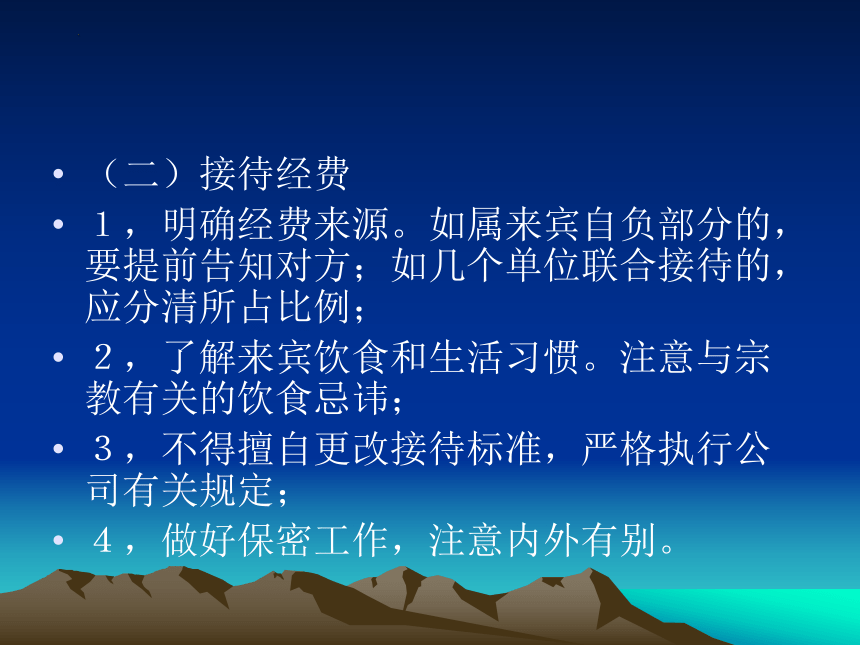 • （二）接待经费

• １，明确经费来源。如属来宾自负部分的，要提前告知对方；如几个单位联合接待的，应分清所占比例；

• ２，了解来宾饮食和生活习惯。注意与宗教有关的饮食忌讳；

• ３，不得擅自更改接待标准，严格执行公司有关规定；

• ４，做好保密工作，注意内外有别。